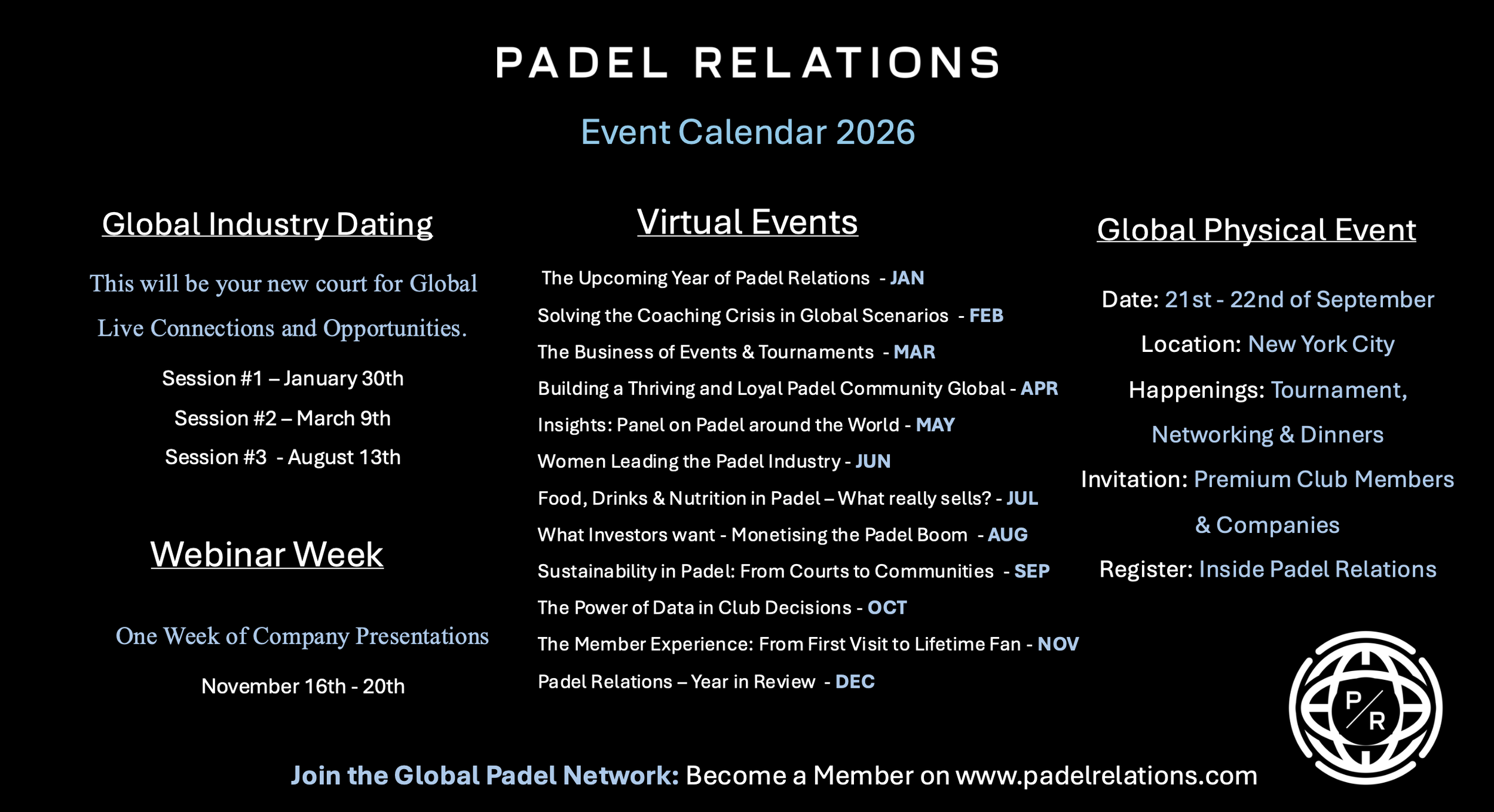 PADEL RELATIONS

Event Calendar 2026

Global Industry Dating

This will be your new court for Global Live Connections and Opportunities.

Session #1 – January 30th

Session #2 – March 9th

Session #3 - August 13th

Webinar Week

One Week of Company Presentations

November 16th - 20th

Virtual Events

The Upcoming Year of Padel Relations - JAN

Solving the Coaching Crisis in Global Scenarios - FEB

The Business of Events & Tournaments - MAR

Building a Thriving and Loyal Padel Community Global - APR

Insights: Panel on Padel around the World - MAY

Women Leading the Padel Industry - JUN

Food, Drinks & Nutrition in Padel – What really sells? - JUL

What Investors want - Monetising the Padel Boom - AUG

Sustainability in Padel: From Courts to Communities - SEP

The Power of Data in Club Decisions - OCT

The Member Experience: From First Visit to Lifetime Fan - NOV

Padel Relations – Year in Review - DEC

Global Physical Event

Date: 21st - 22nd of September

Location: New York City

Happenings: Tournament, Networking & Dinners

Invitation: Premium Club Members & Companies

Register: Inside Padel Relations

P/R

Join the Global Padel Network: Become a Member on www.padelrelations.com